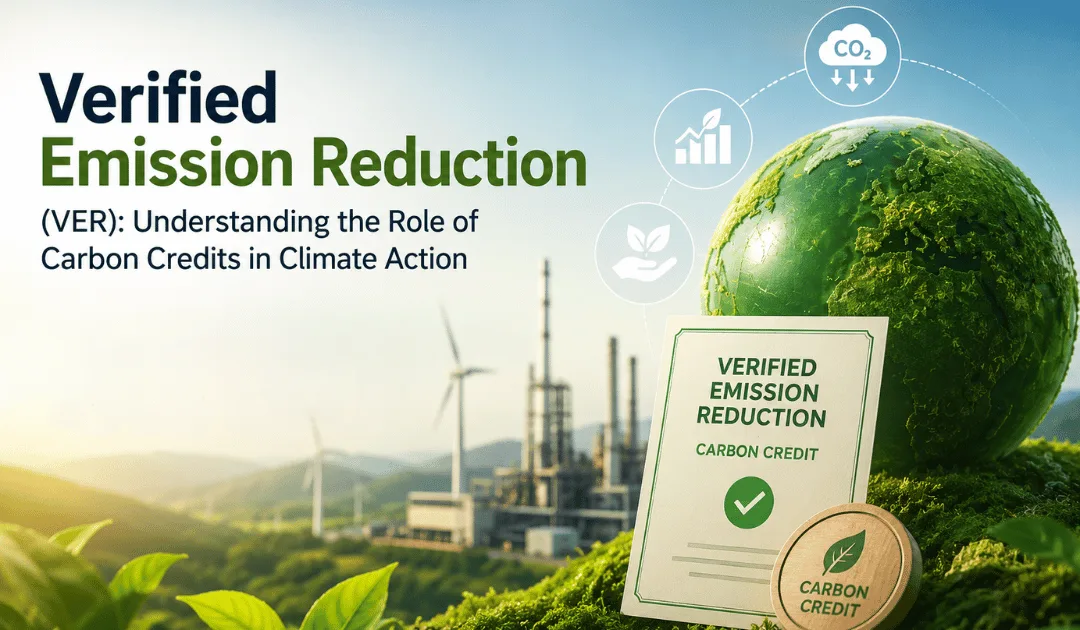 Verified Emission Reduction

(VER): Understanding the Role of Carbon Credits in Climate Action

$CO_2$

VERIFIED EMISSION REDUCTION

CARBON CREDIT

CARBON CREDIT